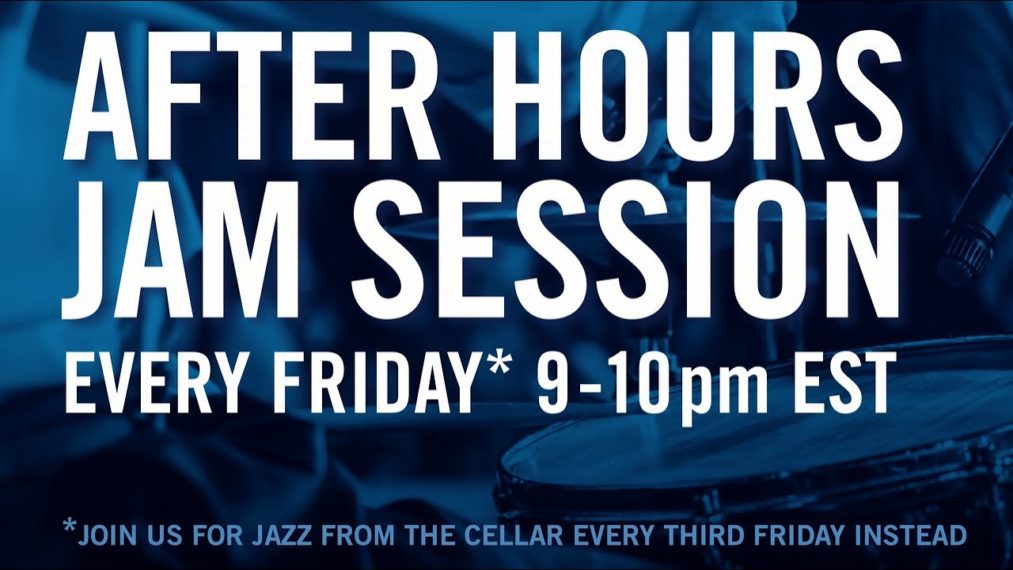 AFTER HOURS
JAM SESSION
EVERY FRIDAY* 9-10pm EST

*JOIN US FOR JAZZ FROM THE CELLAR EVERY THIRD FRIDAY INSTEAD